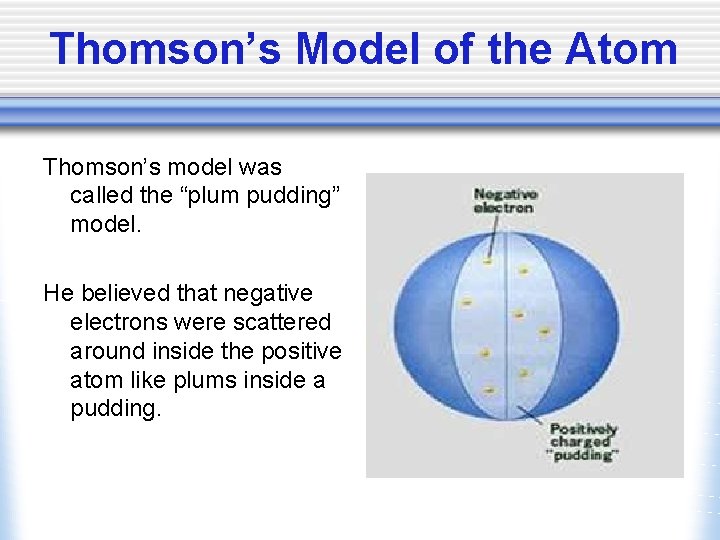 Thomson's Model of the Atom

Thomson's model was called the "plum pudding" model.

He believed that negative electrons were scattered around inside the positive atom like plums inside a pudding.

Negative electron

Positively charged "pudding"